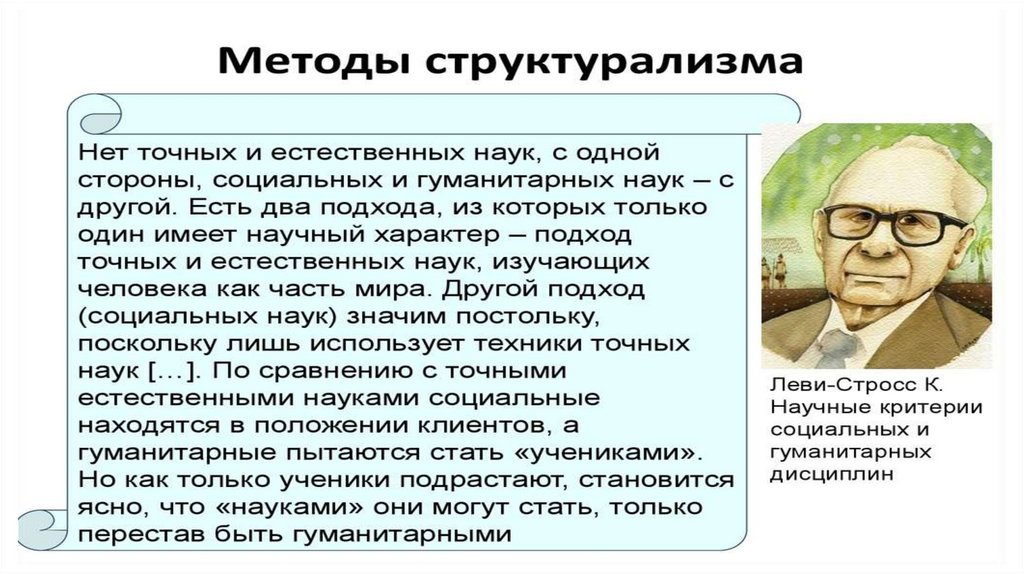 Методы структурализма

Нет точных и естественных наук, с одной стороны, социальных и гуманитарных наук – с другой. Есть два подхода, из которых только один имеет научный характер – подход точных и естественных наук, изучающих человека как часть мира. Другой подход (социальных наук) значим постольку, поскольку лишь использует техники точных наук […]. По сравнению с точными естественными науками социальные находятся в положении клиентов, а гуманитарные пытаются стать «учениками». Но как только ученики подрастают, становится ясно, что «науками» они могут стать, только перестав быть гуманитарными

Леви-Стросс К. Научные критерии социальных и гуманитарных дисциплин